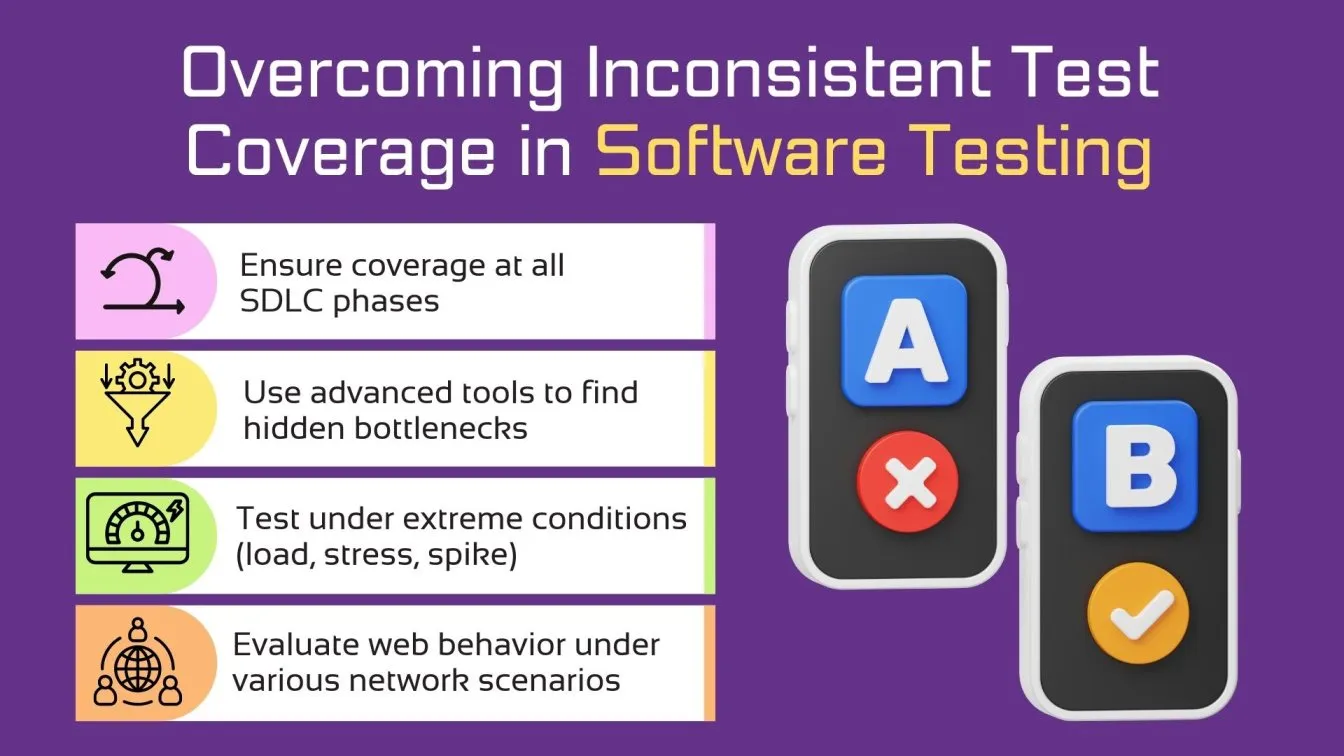 Overcoming Inconsistent Test Coverage in Software Testing

Ensure coverage at all SDLC phases

Use advanced tools to find hidden bottlenecks

Test under extreme conditions (load, stress, spike)

Evaluate web behavior under various network scenarios

A

B